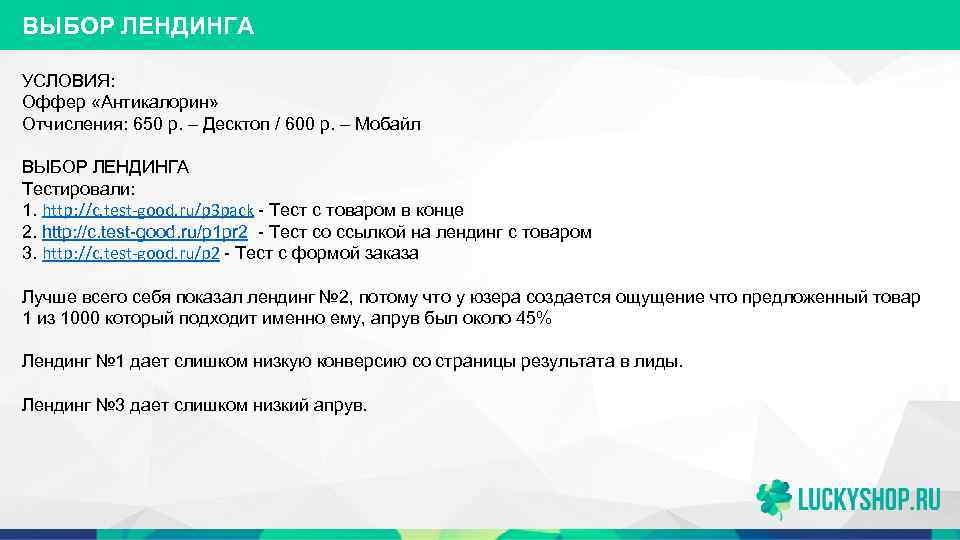 ВЫБОР ЛЕНДИНГА

УСЛОВИЯ:
Оффер «Антикалорин»
Отчисления: 650 р. – Десктоп / 600 р. – Мобайл

ВЫБОР ЛЕНДИНГА
Тестировали:
1. http://c.test-good.ru/p3pack - Тест с товаром в конце
2. http://c.test-good.ru/p1pr2 - Тест со ссылкой на лендинг с товаром
3. http://c.test-good.ru/p2 - Тест с формой заказа

Лучше всего себя показал лендинг №2, потому что у юзера создается ощущение что предложенный товар 1 из 1000 который подходит именно ему, апрув был около 45%

Лендинг №1 дает слишком низкую конверсию со страницы результата в лиды.

Лендинг №3 дает слишком низкий апрув.

LUCKYSHOP.RU